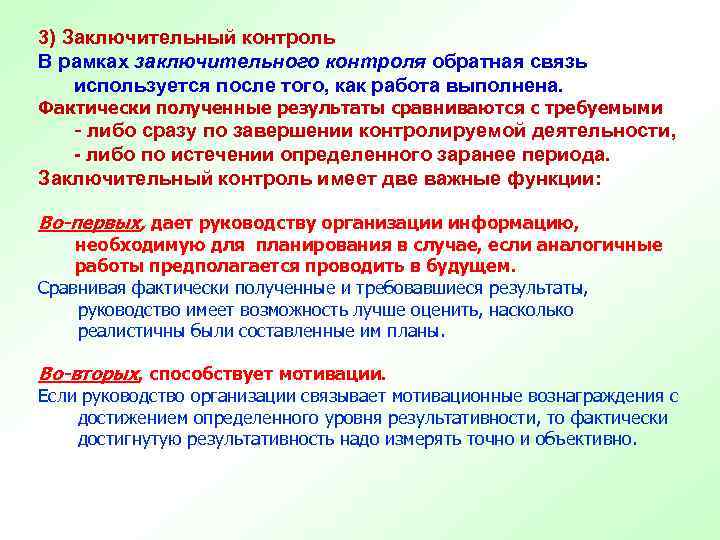 3) Заключительный контроль

В рамках заключительного контроля обратная связь используется после того, как работа выполнена.

Фактически полученные результаты сравниваются с требуемыми
- либо сразу по завершении контролируемой деятельности,
- либо по истечении определенного заранее периода.

Заключительный контроль имеет две важные функции:

Во-первых, дает руководству организации информацию, необходимую для планирования в случае, если аналогичные работы предполагается проводить в будущем.

Сравнивая фактически полученные и требовавшиеся результаты, руководство имеет возможность лучше оценить, насколько реалистичны были составленные им планы.

Во-вторых, способствует мотивации.

Если руководство организации связывает мотивационные вознаграждения с достижением определенного уровня результативности, то фактически достигнутую результативность надо измерять точно и объективно.